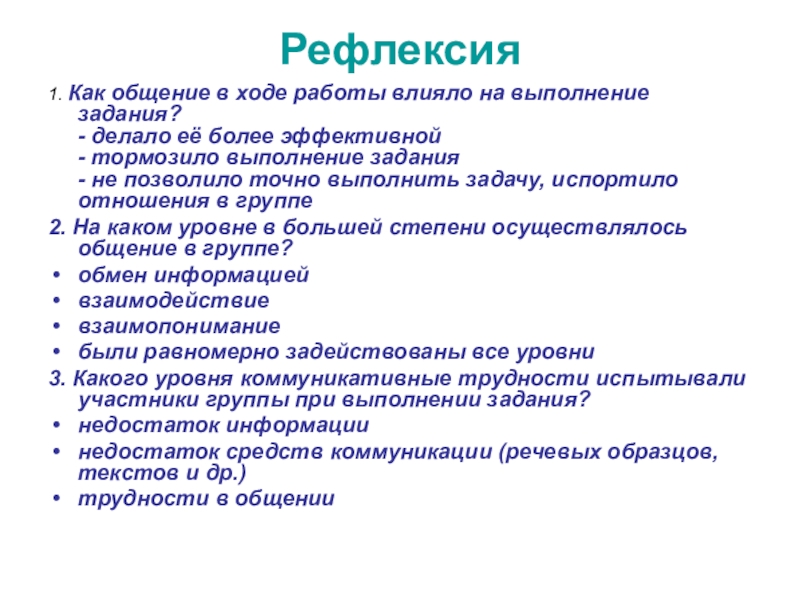 Рефлексия

1. Как общение в ходе работы влияло на выполнение задания?
- делало её более эффективной
- тормозило выполнение задания
- не позволило точно выполнить задачу, испортило отношения в группе

2. На каком уровне в большей степени осуществлялось общение в группе?
• обмен информацией
• взаимодействие
• взаимопонимание
• были равномерно задействованы все уровни

3. Какого уровня коммуникативные трудности испытывали участники группы при выполнении задания?
• недостаток информации
• недостаток средств коммуникации (речевых образцов, текстов и др.)
• трудности в общении